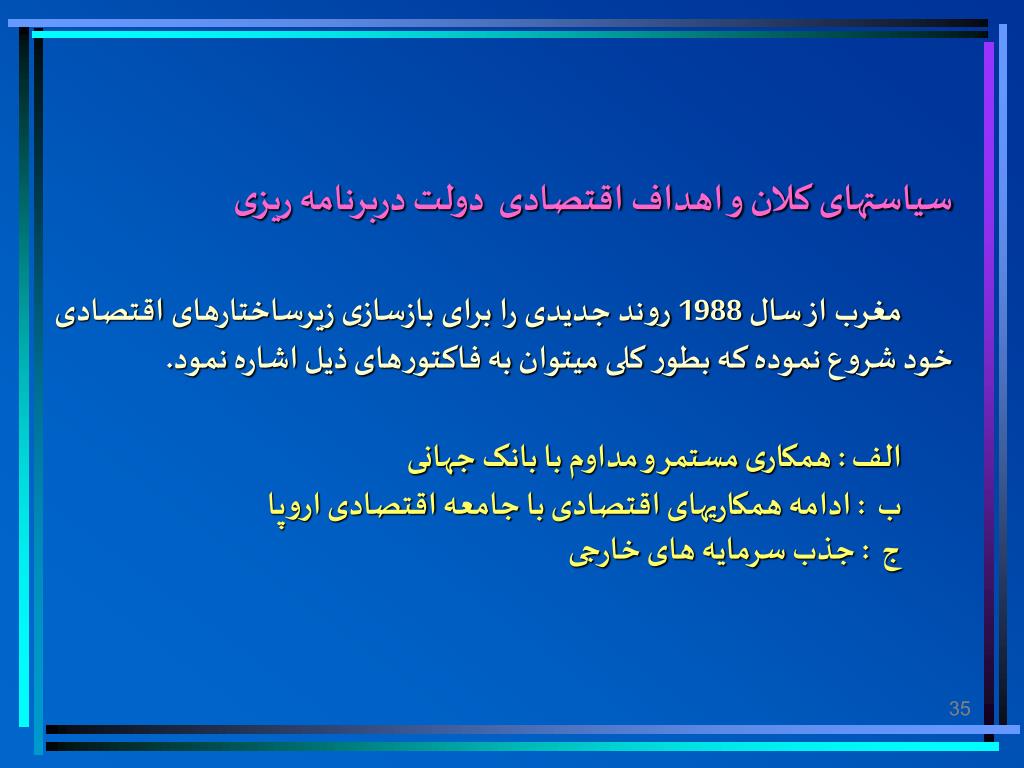 سیاستهای کلان و اهداف اقتصادی دولت دربرنامه ریزی

مغرب از سال 1988 روند جدیدی را برای بازسازی زیرساختارهای اقتصادی خود شروع نموده که بطور کلی میتوان به فاکتورهای ذیل اشاره نمود.

الف : همکاری مستمر و مداوم با بانک جهانی
ب : ادامه همکاریهای اقتصادی با جامعه اقتصادی اروپا
ج : جذب سرمایه های خارجی

35